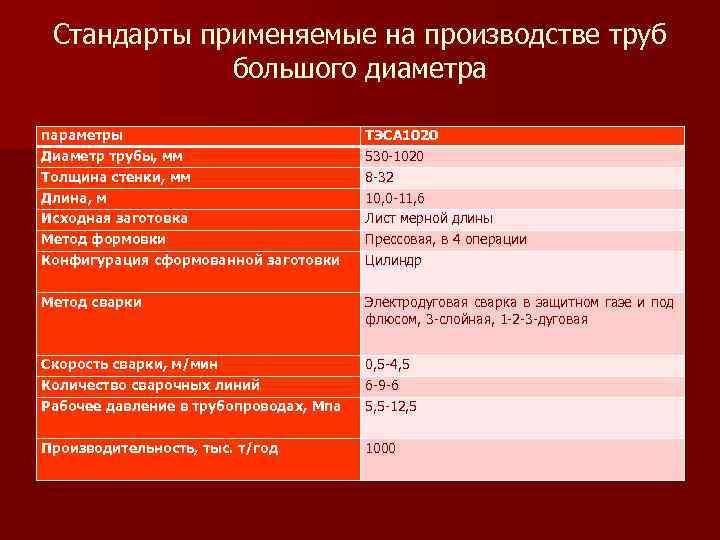 Стандарты применяемые на производстве труб большого диаметра

| параметры | ТЭСА1020 |
|---|---|
| Диаметр трубы, мм | 530-1020 |
| Толщина стенки, мм | 8-32 |
| Длина, м | 10,0-11,6 |
| Исходная заготовка | Лист мерной длины |
| Метод формовки | Прессовая, в 4 операции |
| Конфигурация сформованной заготовки | Цилиндр |
| Метод сварки | Электродуговая сварка в защитном газе и под флюсом, 3-слойная, 1-2-3-дуговая |
| Скорость сварки, м/мин | 0,5-4,5 |
| Количество сварочных линий | 6-9-6 |
| Рабочее давление в трубопроводах, Мпа | 5,5-12,5 |
| Производительность, тыс. т/год | 1000 |